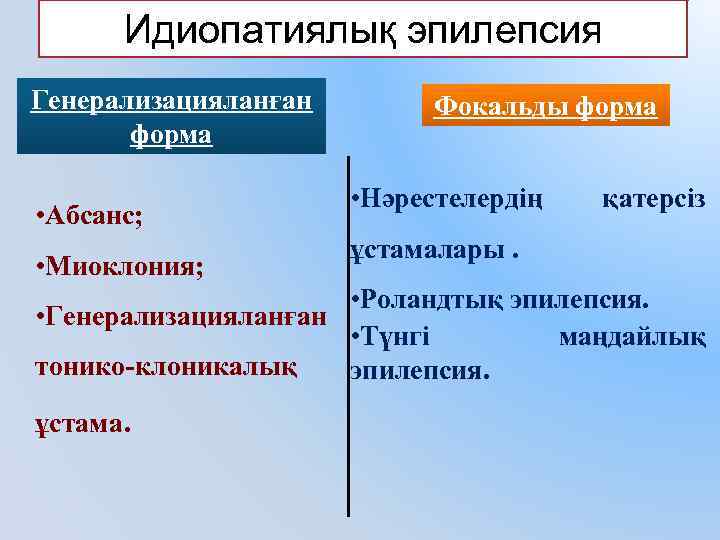 Идиопатиялық эпилепсия

Генерализацияланған форма

•Абсанс;

•Миоклония;

•Генерализацияланған тонико-клоникалық ұстама.

Фокальды форма

•Нәрестелердің қатерсіз ұстамалары .

•Роландтық эпилепсия.

•Түнгі маңдайлық эпилепсия.